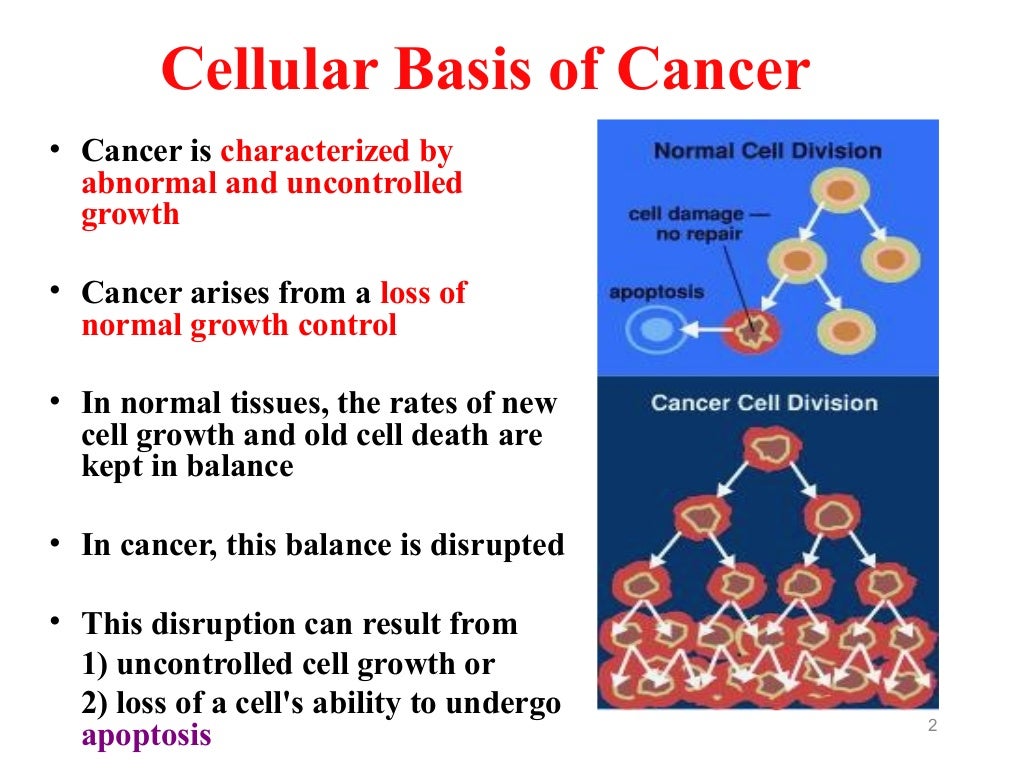 Cellular Basis of Cancer

• Cancer is characterized by abnormal and uncontrolled growth

• Cancer arises from a loss of normal growth control

• In normal tissues, the rates of new cell growth and old cell death are kept in balance

• In cancer, this balance is disrupted

• This disruption can result from
1) uncontrolled cell growth or
2) loss of a cell's ability to undergo apoptosis

Normal Cell Division
cell damage — no repair
apoptosis
Cancer Cell Division

2